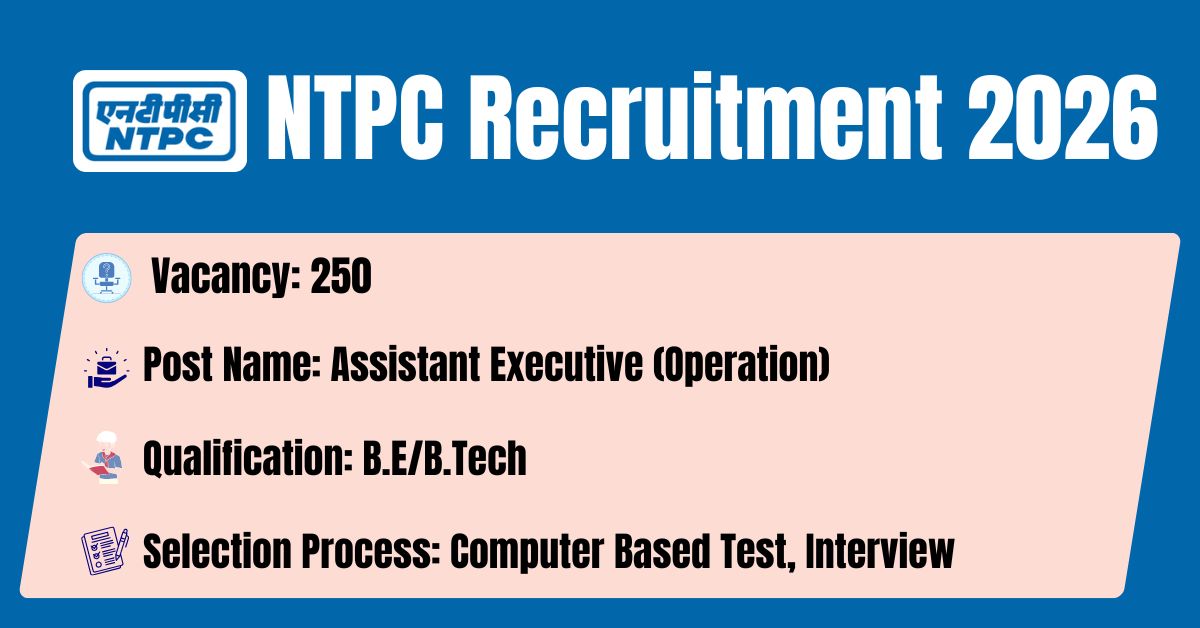 एनटीपीसी
NTPC

NTPC Recruitment 2026

Vacancy: 250

Post Name: Assistant Executive (Operation)

Qualification: B.E/B.Tech

Selection Process: Computer Based Test, Interview